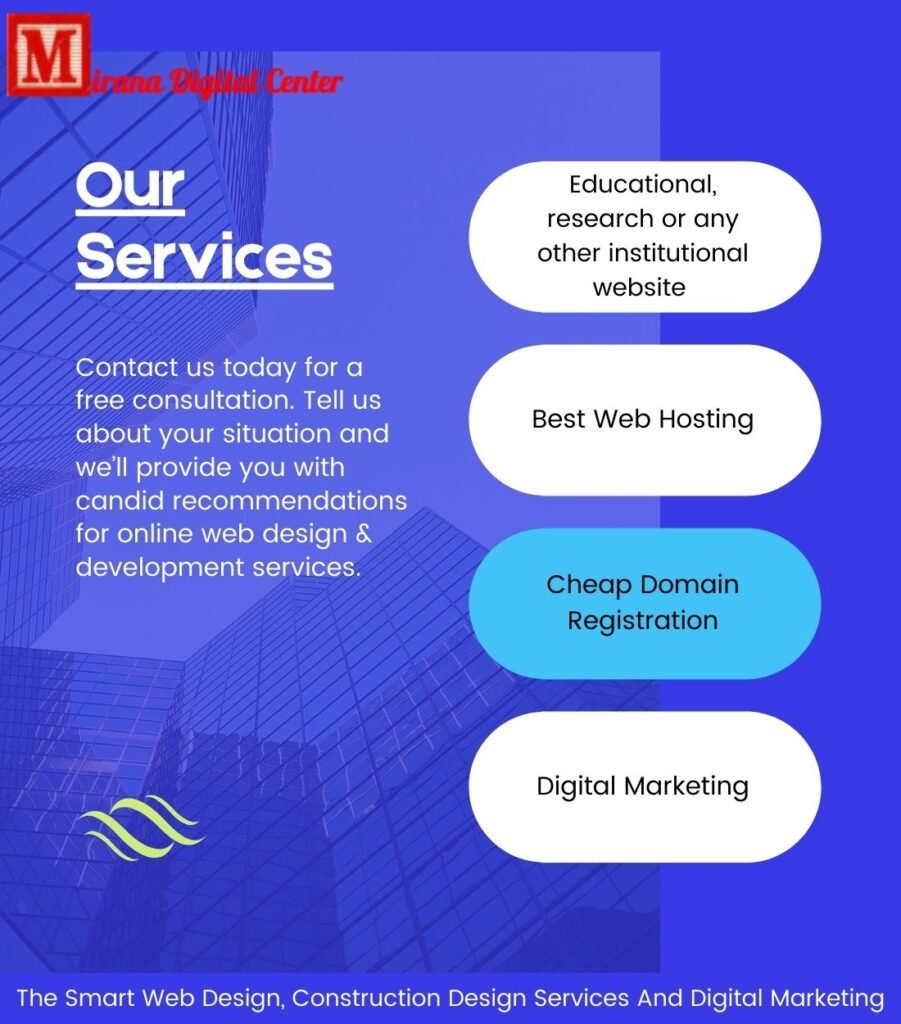 M irana Digital Center

Our Services

Contact us today for a free consultation. Tell us about your situation and we'll provide you with candid recommendations for online web design & development services.

Educational, research or any other institutional website

Best Web Hosting

Cheap Domain Registration

Digital Marketing

The Smart Web Design, Construction Design Services And Digital Marketing